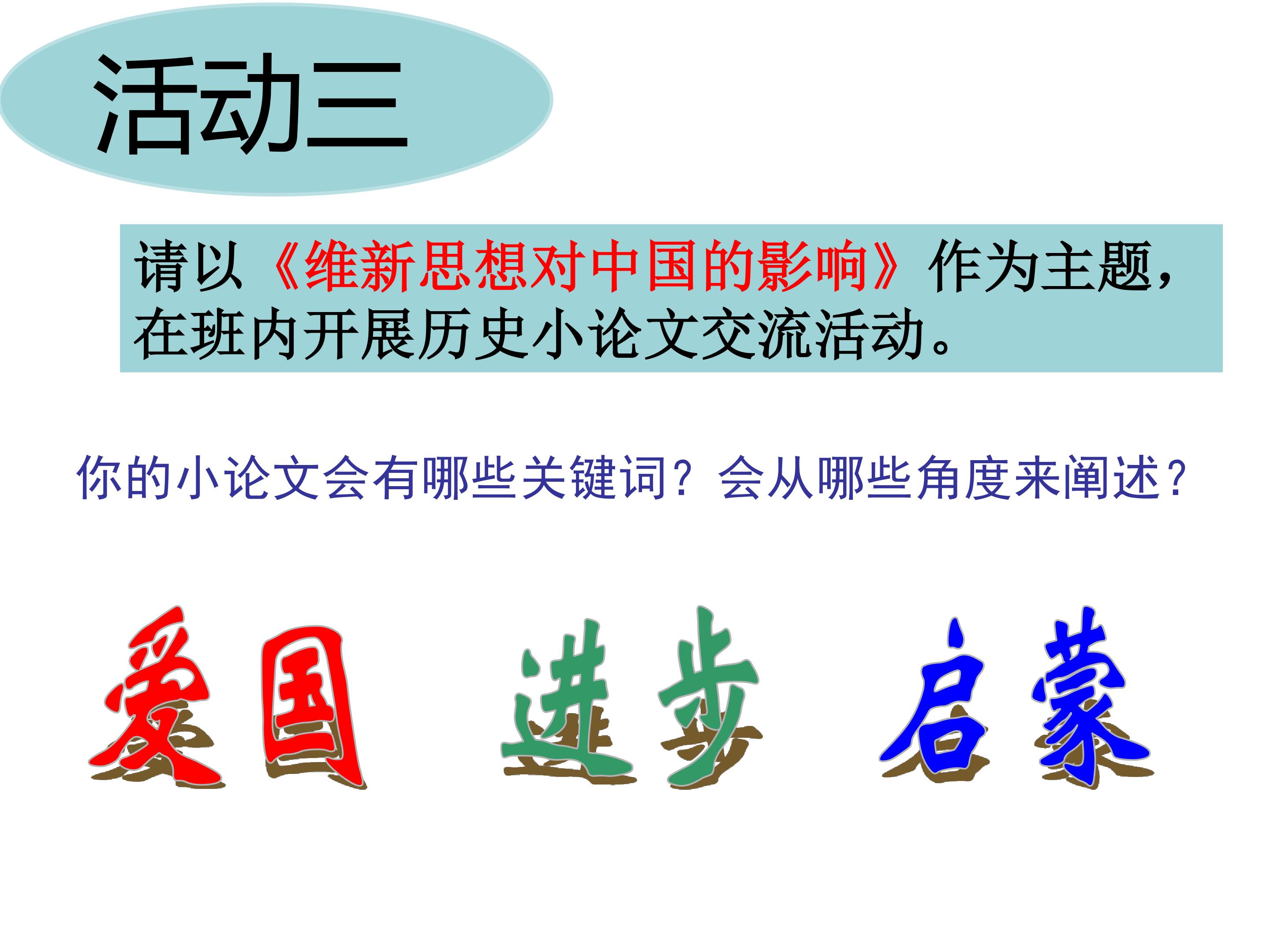 活动三

请以《维新思想对中国的影响》作为主题，在班内开展历史小论文交流活动。

你的小论文会有哪些关键词？会从哪些角度来阐述？

爱国 进步 启蒙